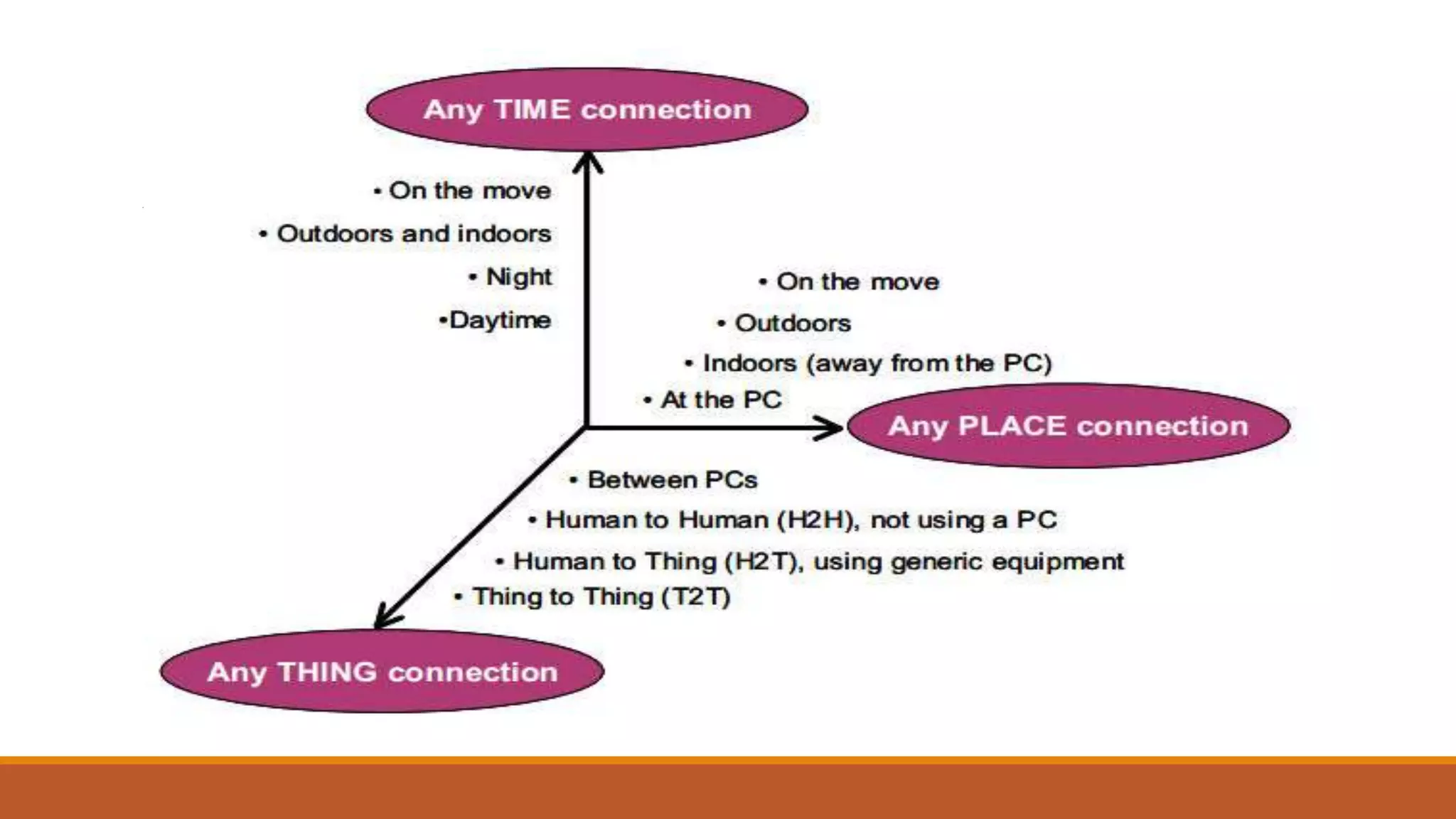 Any TIME connection

• On the move
• Outdoors and indoors
• Night
•Daytime

• On the move
• Outdoors
• Indoors (away from the PC)
• At the PC

Any PLACE connection

• Between PCs
• Human to Human (H2H), not using a PC
• Human to Thing (H2T), using generic equipment
• Thing to Thing (T2T)

Any THING connection